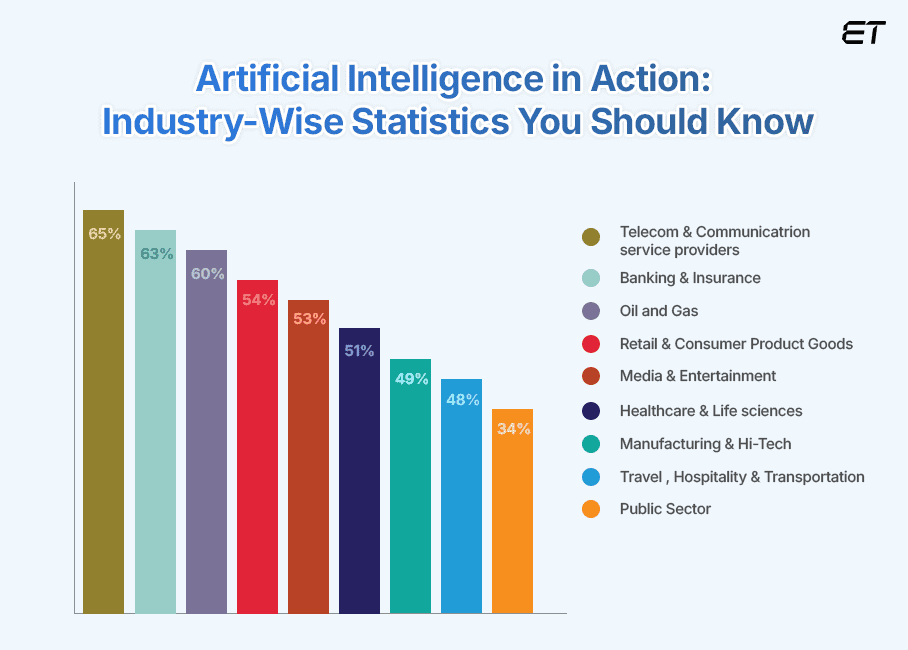 ET

Artificial Intelligence in Action: Industry-Wise Statistics You Should Know

65%
63%
60%
54%
53%
51%
49%
48%
34%

Telecom & Communicatrion service providers
Banking & Insurance
Oil and Gas
Retail & Consumer Product Goods
Media & Entertainment
Healthcare & Life sciences
Manufacturing & Hi-Tech
Travel , Hospitality & Transportation
Public Sector